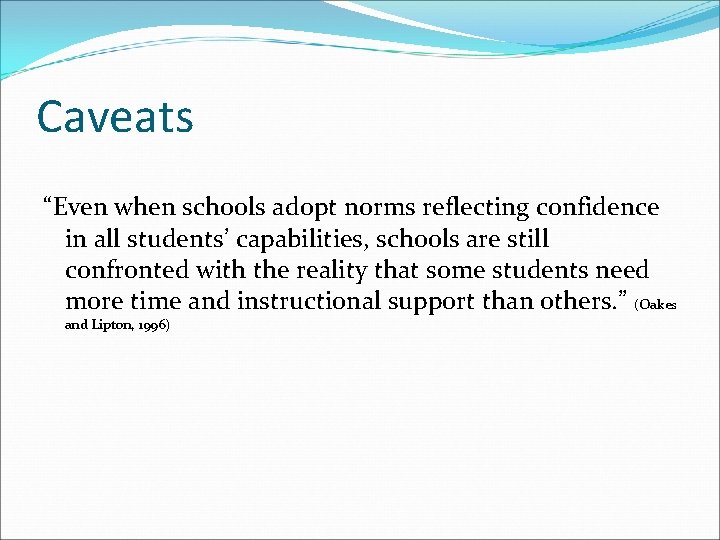 Caveats

"Even when schools adopt norms reflecting confidence in all students' capabilities, schools are still confronted with the reality that some students need more time and instructional support than others." (Oakes and Lipton, 1996)